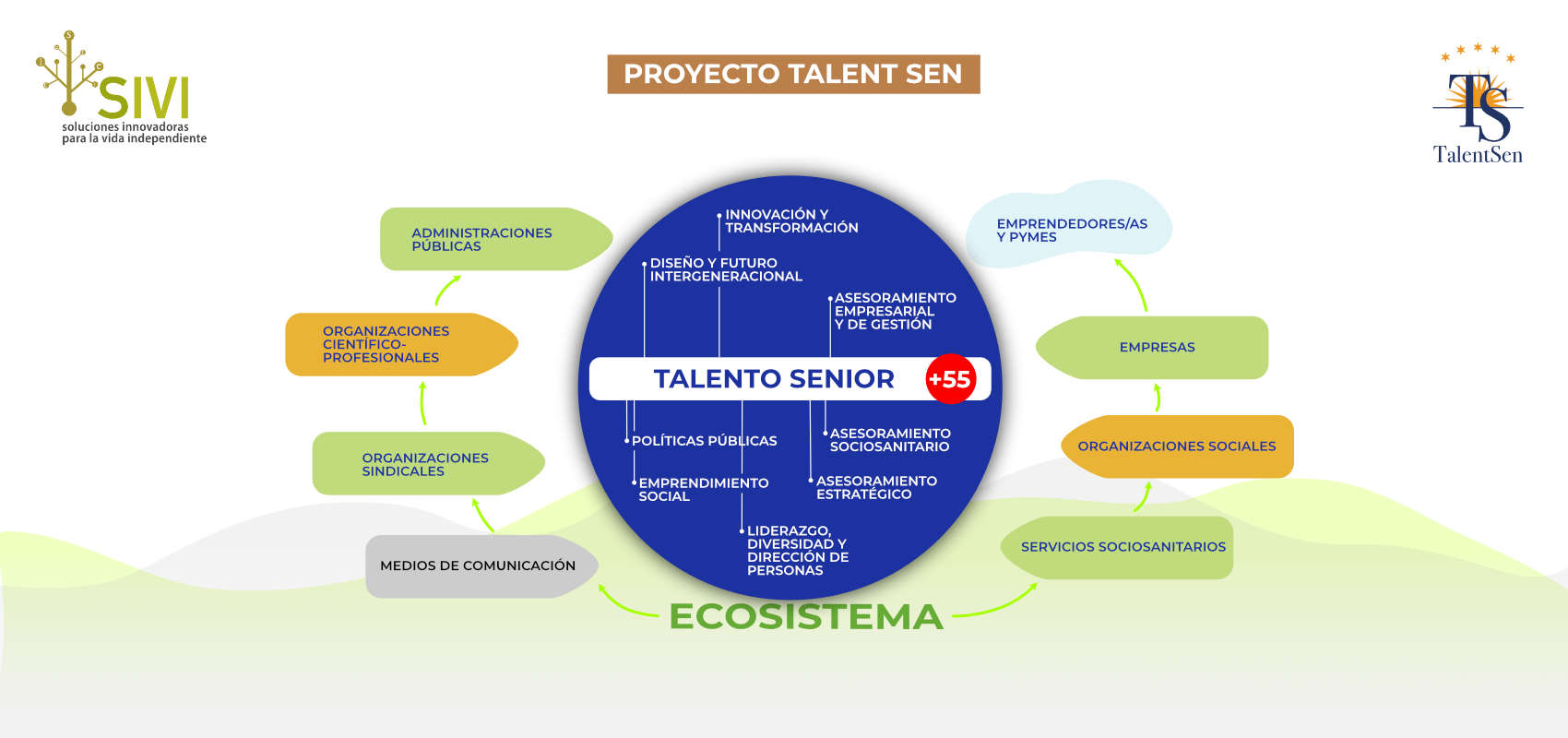 SIVI
soluciones innovadoras
para la vida independiente

PROYECTO TALENT SEN

TS
TalentSen

ADMINISTRACIONES PÚBLICAS

ORGANIZACIONES CIENTÍFICO-PROFESIONALES

ORGANIZACIONES SINDICALES

MEDIOS DE COMUNICACIÓN

INNOVACIÓN Y TRANSFORMACIÓN

DISEÑO Y FUTURO INTERGENERACIONAL

ASESORAMIENTO EMPRESARIAL Y DE GESTIÓN

TALENTO SENIOR +55

POLÍTICAS PÚBLICAS

ASESORAMIENTO SOCIOSANITARIO

EMPRENDIMIENTO SOCIAL

ASESORAMIENTO ESTRATÉGICO

LIDERAZGO, DIVERSIDAD Y DIRECCIÓN DE PERSONAS

EMPRENDEDORES/AS Y PYMES

EMPRESAS

ORGANIZACIONES SOCIALES

SERVICIOS SOCIOSANITARIOS

ECOSISTEMA